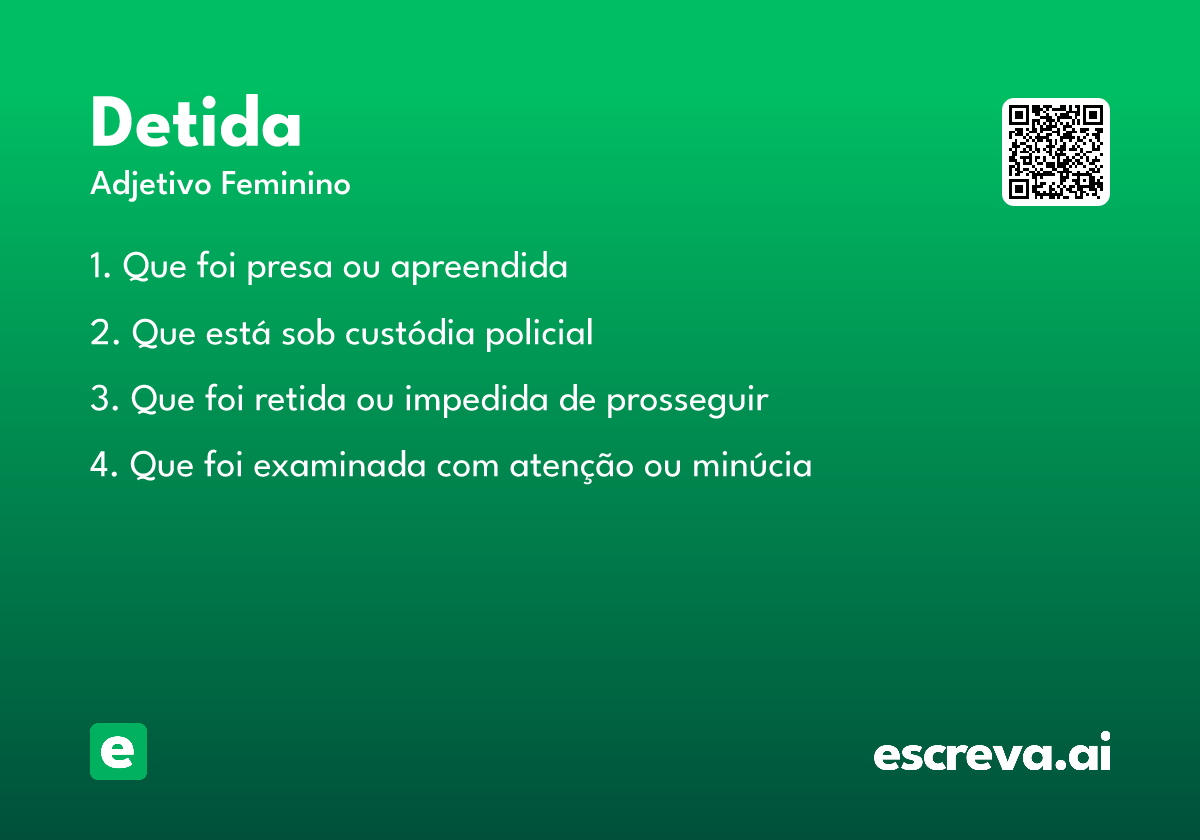 Detida
Adjetivo Feminino

1. Que foi presa ou apreendida

2. Que está sob custódia policial

3. Que foi retida ou impedida de prosseguir

4. Que foi examinada com atenção ou minúcia

e

escreva.ai